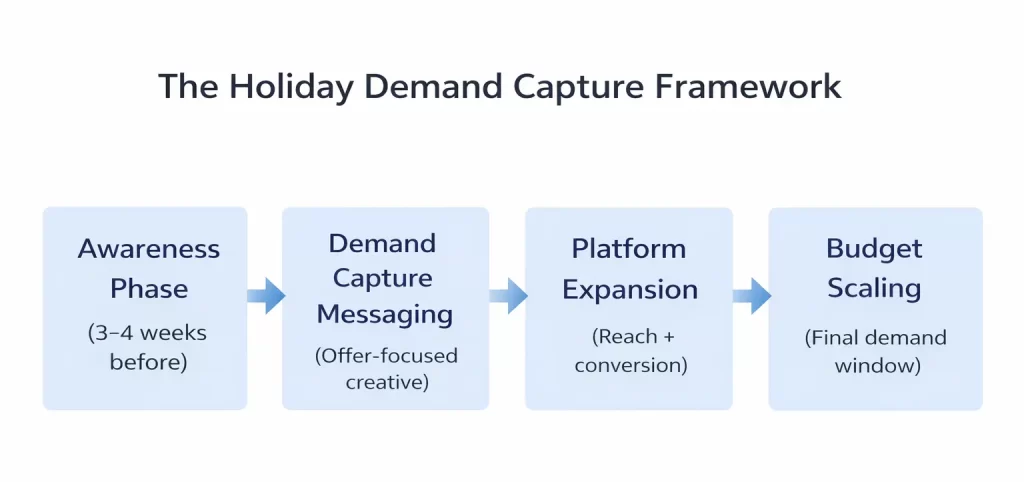 The Holiday Demand Capture Framework

Awareness Phase
(3–4 weeks before)

Demand Capture Messaging
(Offer-focused creative)

Platform Expansion
(Reach + conversion)

Budget Scaling
(Final demand window)